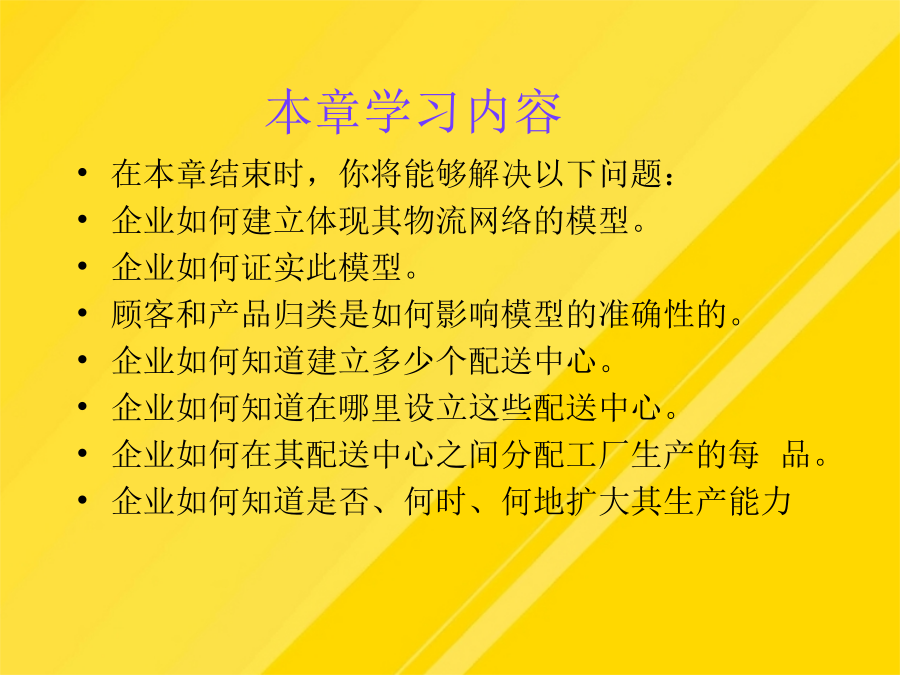 本章学习内容

• 在本章结束时，你将能够解决以下问题：
• 企业如何建立体现其物流网络的模型。
• 企业如何证实此模型。
• 顾客和产品归类是如何影响模型的准确性的。
• 企业如何知道建立多少个配送中心。
• 企业如何知道在哪里设立这些配送中心。
• 企业如何在其配送中心之间分配工厂生产的每 品。
• 企业如何知道是否、何时、何地扩大其生产能力